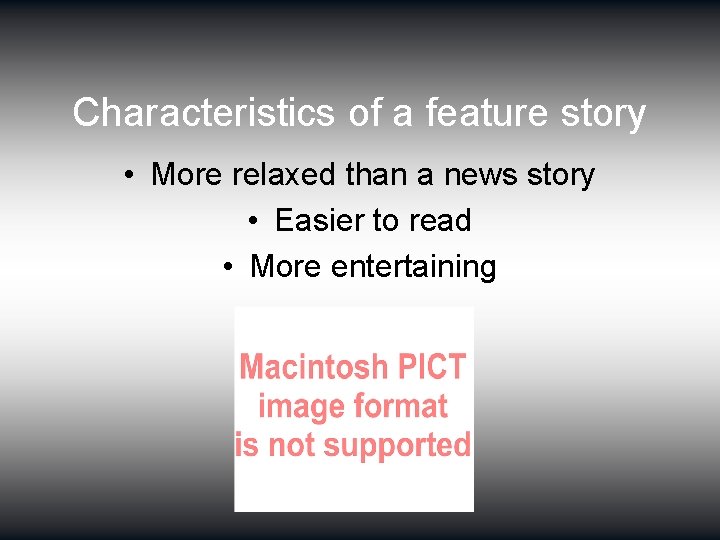 Characteristics of a feature story

• More relaxed than a news story
• Easier to read
• More entertaining

Macintosh PICT image format is not supported